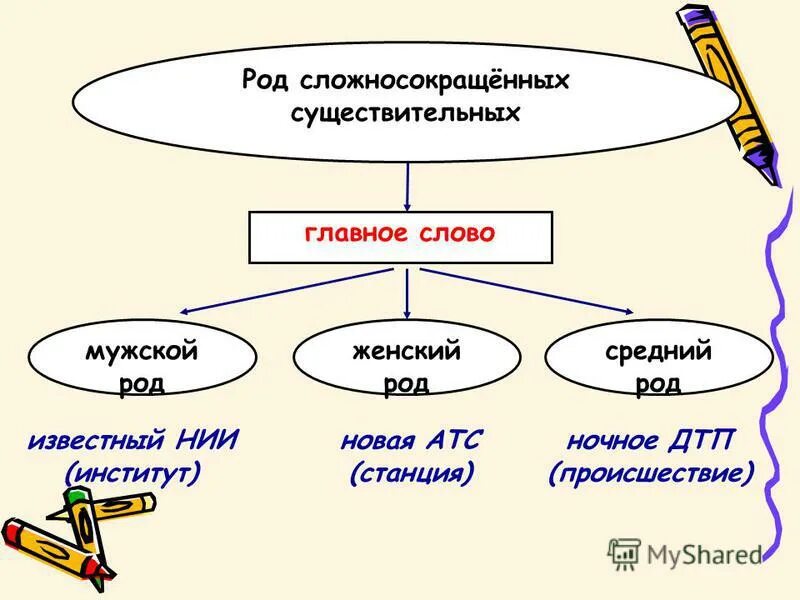 Род сложносокращённых существительных

главное слово

мужской род

женский род

средний род

известный НИИ (институт)

новая АТС (станция)

ночное ДТП (происшествие)

MyShared